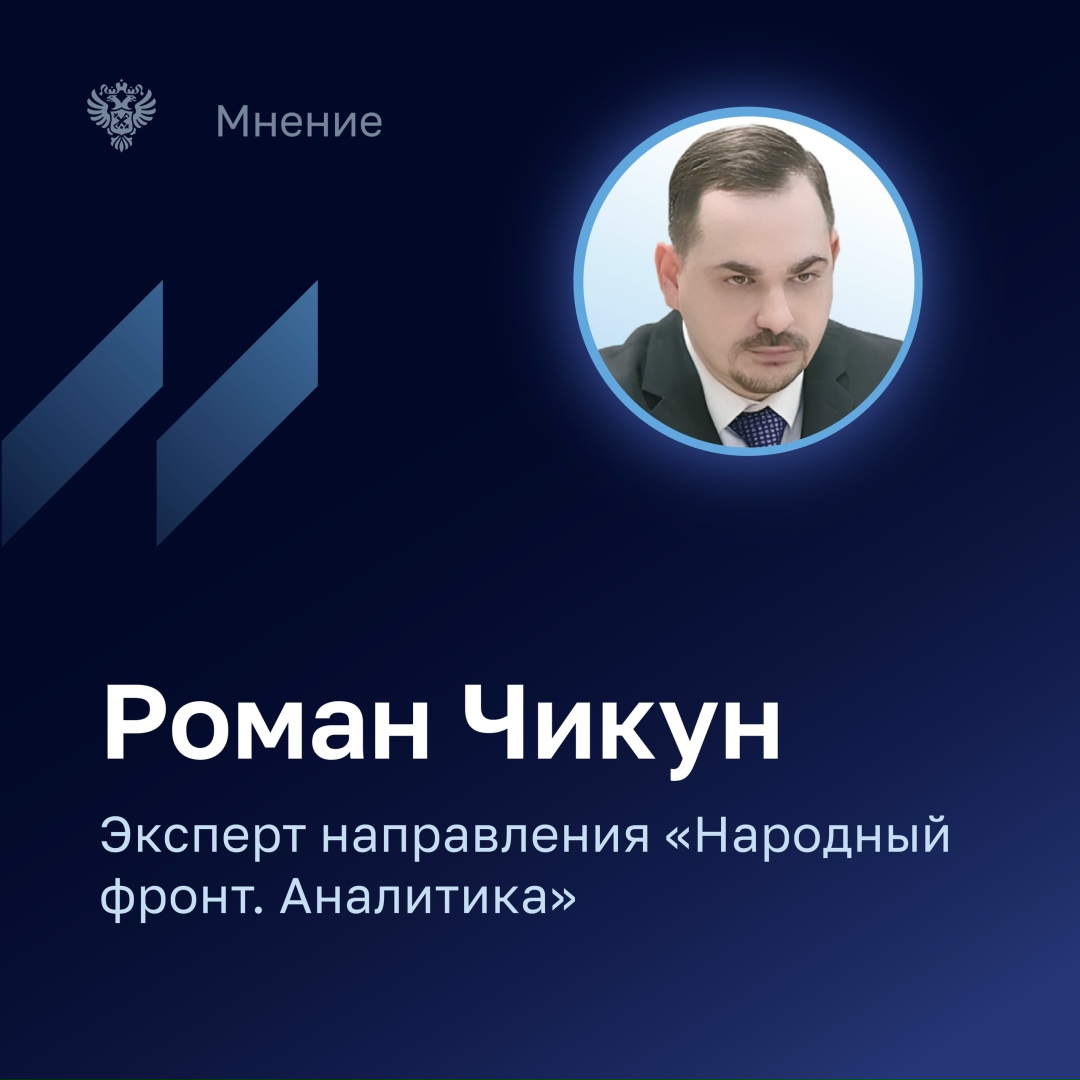 Мнение

Роман Чикун

Эксперт направления «Народный фронт. Аналитика»